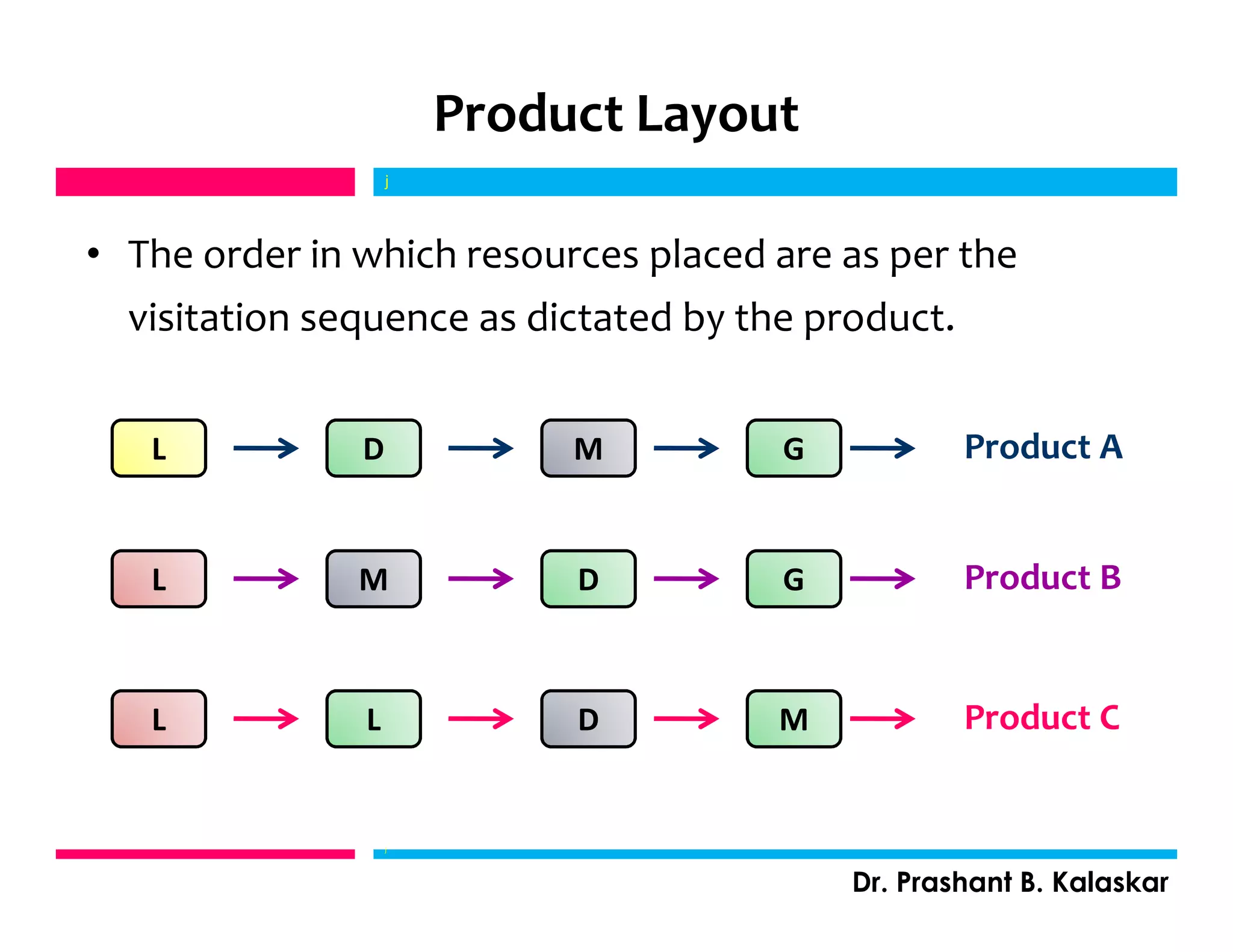 Product Layout

j

• The order in which resources placed are as per the visitation sequence as dictated by the product.

L → D → M → G → Product A

L → M → D → G → Product B

L → L → D → M → Product C

Dr. Prashant B. Kalaskar